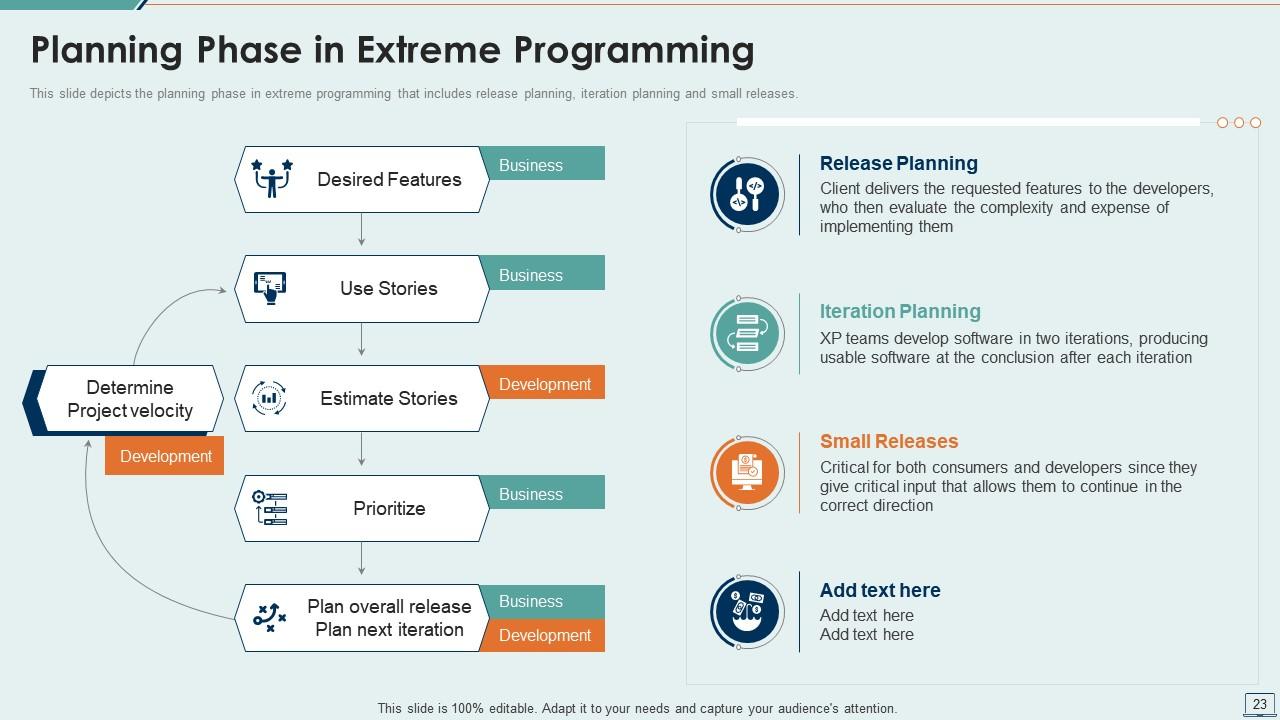 Planning Phase in Extreme Programming

This slide depicts the planning phase in extreme programming that includes release planning, iteration planning and small releases.

Desired Features
Business

Use Stories
Business

Determine Project velocity
Development

Estimate Stories
Development

Prioritize
Business

Plan overall release
Plan next iteration
Business
Development

Release Planning
Client delivers the requested features to the developers, who then evaluate the complexity and expense of implementing them

Iteration Planning
XP teams develop software in two iterations, producing usable software at the conclusion after each iteration

Small Releases
Critical for both consumers and developers since they give critical input that allows them to continue in the correct direction

Add text here
Add text here
Add text here

This slide is 100% editable. Adapt it to your needs and capture your audience's attention.

23